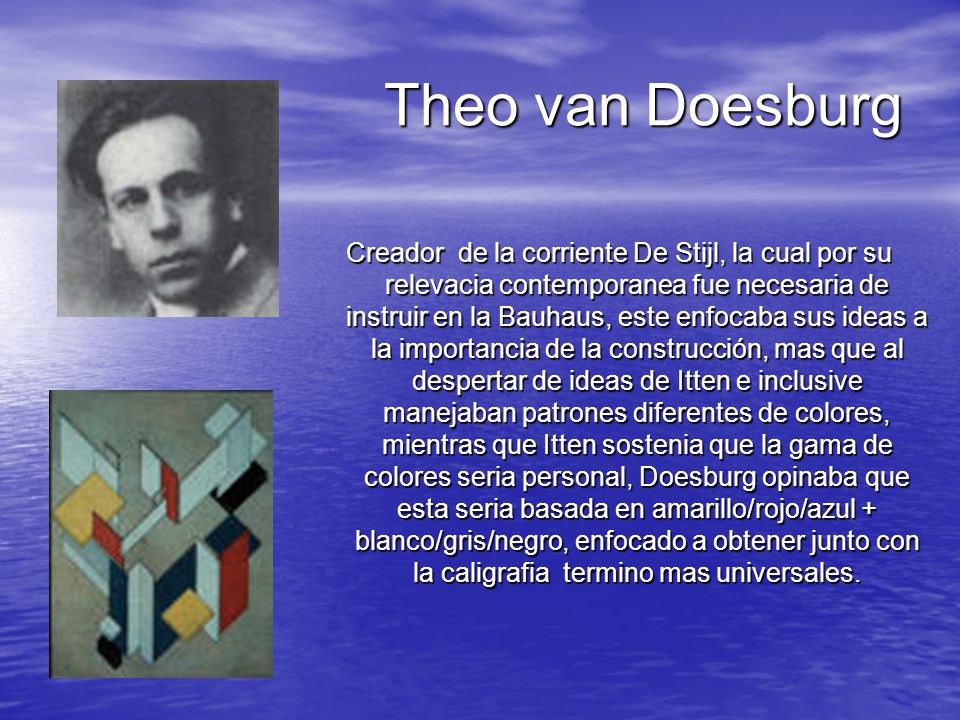 Theo van Doesburg

Creador de la corriente De Stijl, la cual por su relevacia contemporanea fue necesaria de instruir en la Bauhaus, este enfocaba sus ideas a la importancia de la construcción, mas que al despertar de ideas de Itten e inclusive manejaban patrones diferentes de colores, mientras que Itten sostenia que la gama de colores seria personal, Doesburg opinaba que esta seria basada en amarillo/rojo/azul + blanco/gris/negro, enfocado a obtener junto con la caligrafia termino mas universales.